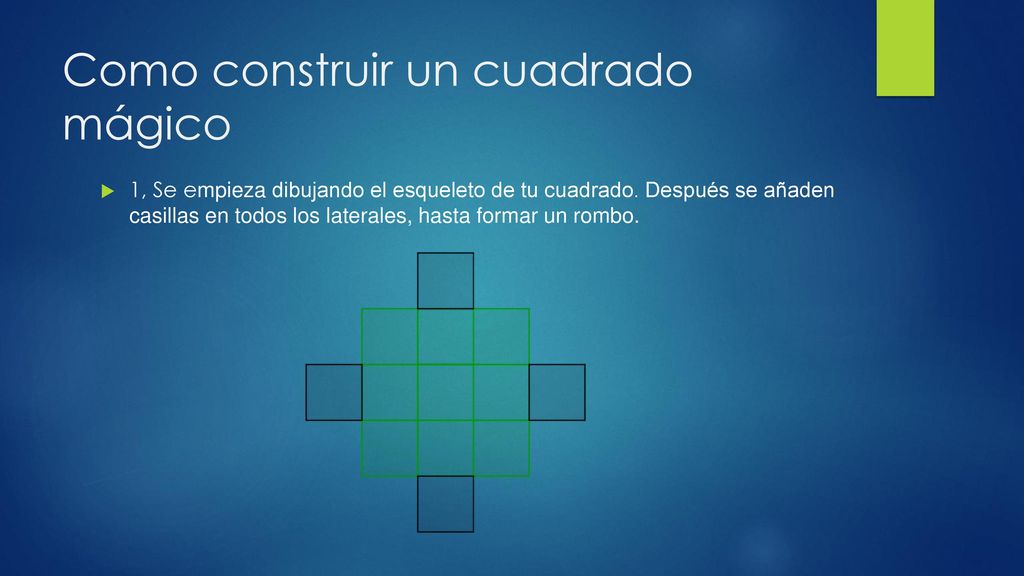 Como construir un cuadrado mágico

1, Se empieza dibujando el esqueleto de tu cuadrado. Después se añaden casillas en todos los laterales, hasta formar un rombo.